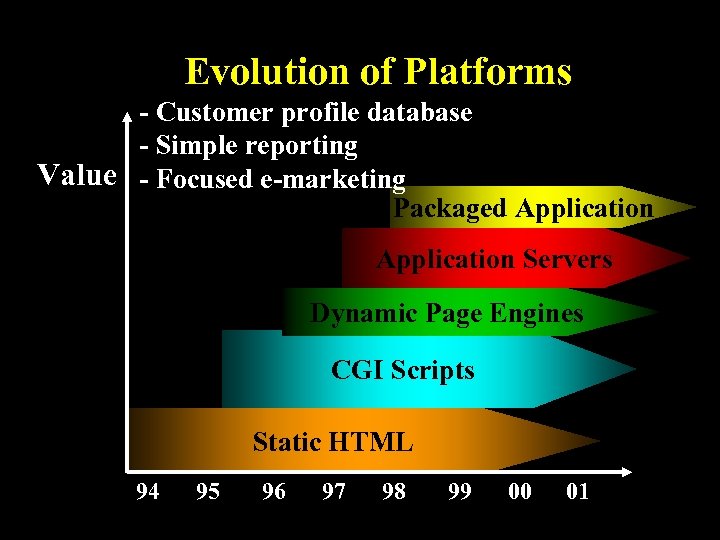 Evolution of Platforms

- Customer profile database
- Simple reporting
- Focused e-marketing

Value

Packaged Application

Application Servers

Dynamic Page Engines

CGI Scripts

Static HTML

94 95 96 97 98 99 00 01